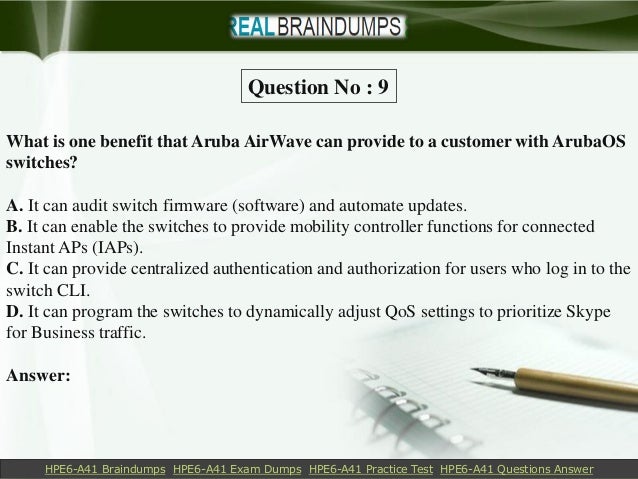 REALBRAINDUMPS

Question No : 9

What is one benefit that Aruba AirWave can provide to a customer with ArubaOS switches?

A. It can audit switch firmware (software) and automate updates.
B. It can enable the switches to provide mobility controller functions for connected Instant APs (IAPs).
C. It can provide centralized authentication and authorization for users who log in to the switch CLI.
D. It can program the switches to dynamically adjust QoS settings to prioritize Skype for Business traffic.

Answer:

HPE6-A41 Braindumps HPE6-A41 Exam Dumps HPE6-A41 Practice Test HPE6-A41 Questions Answer